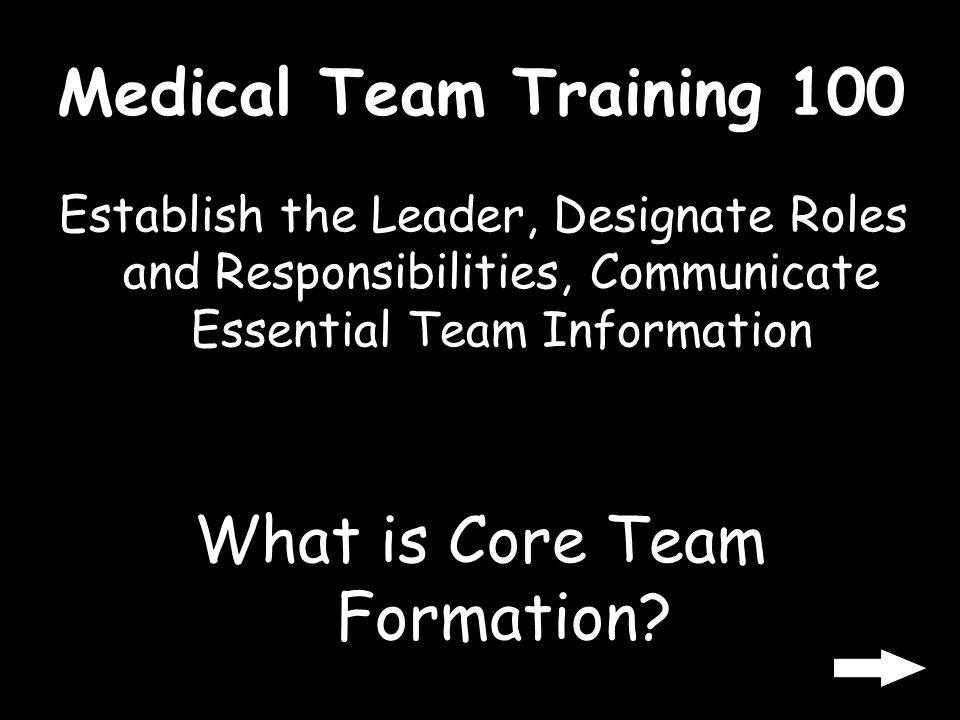 Medical Team Training 100

Establish the Leader, Designate Roles and Responsibilities, Communicate Essential Team Information

What is Core Team Formation?